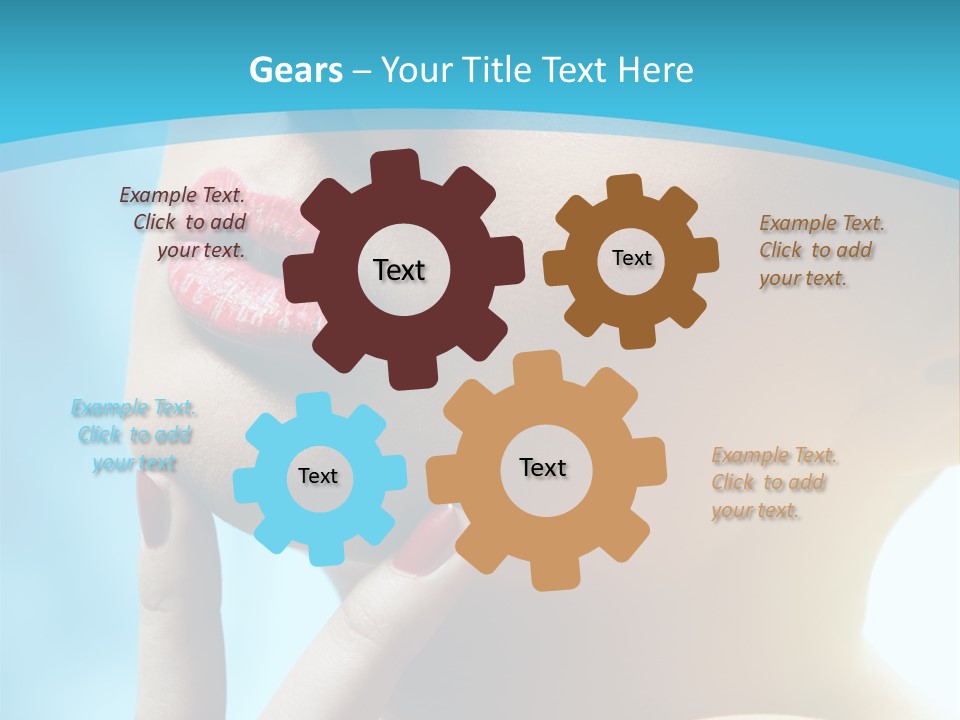 Gears – Your Title Text Here

Example Text. Click to add your text.

Text

Text

Example Text. Click to add your text.

Example Text. Click to add your text

Text

Text

Example Text. Click to add your text.